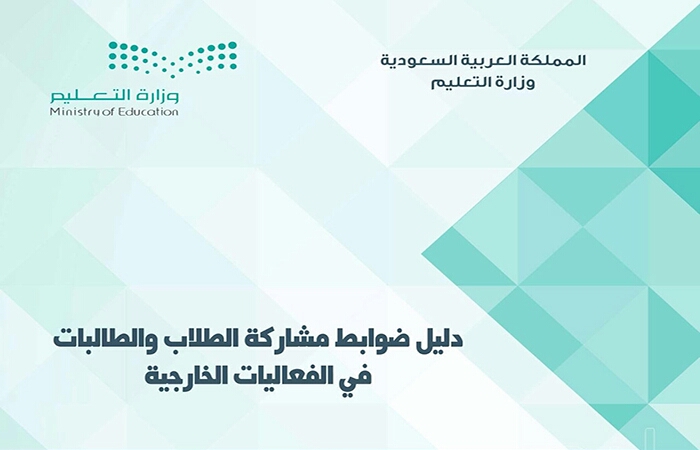 المملكة العربية السعودية
وزارة التعليم

وزارة التعليم
Ministry of Education

دليل ضوابط مشاركة الطلاب والطالبات
في الفعاليات الخارجية